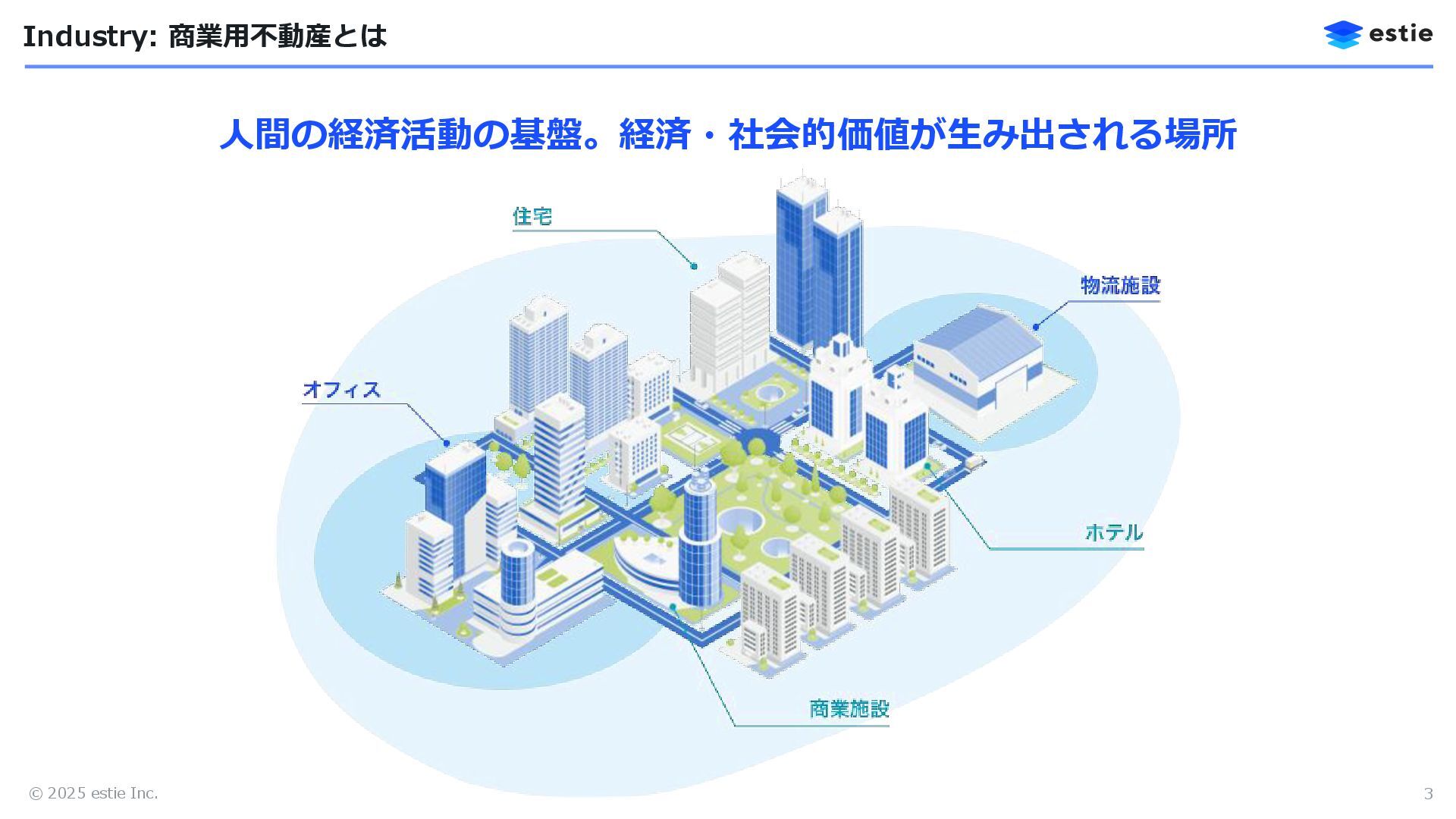 Industry: 商業用不動産とは

estie

人間の経済活動の基盤。経済・社会的価値が生み出される場所

住宅

物流施設

オフィス

ホテル

商業施設

© 2025 estie Inc.

3